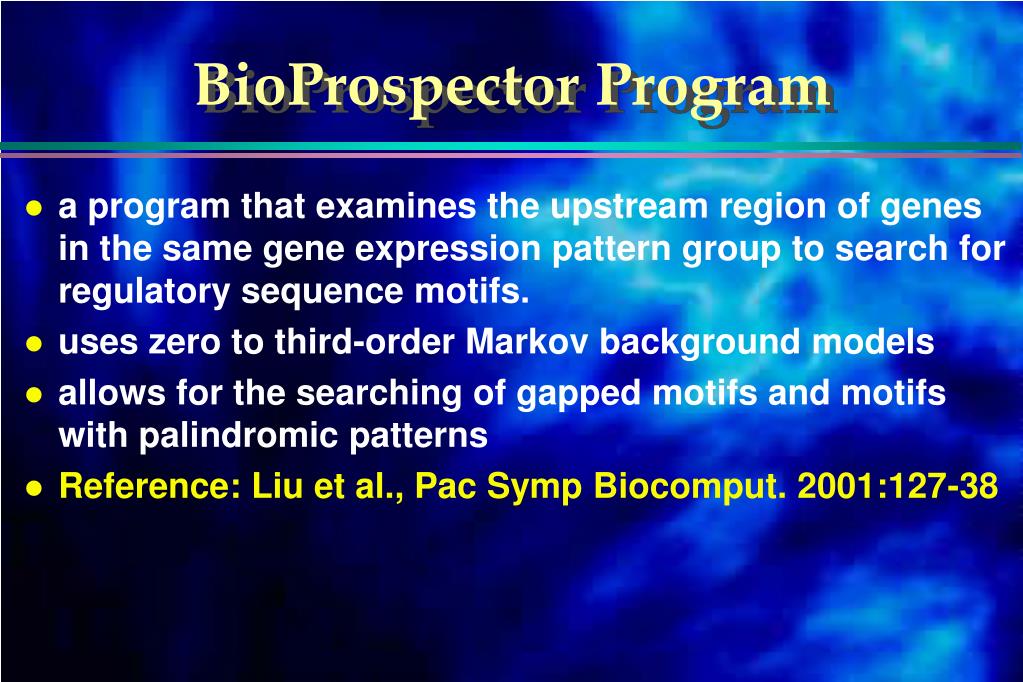 BioProspector Program

- a program that examines the upstream region of genes in the same gene expression pattern group to search for regulatory sequence motifs.
- uses zero to third-order Markov background models
- allows for the searching of gapped motifs and motifs with palindromic patterns
- Reference: Liu et al., Pac Symp Biocomput. 2001:127-38